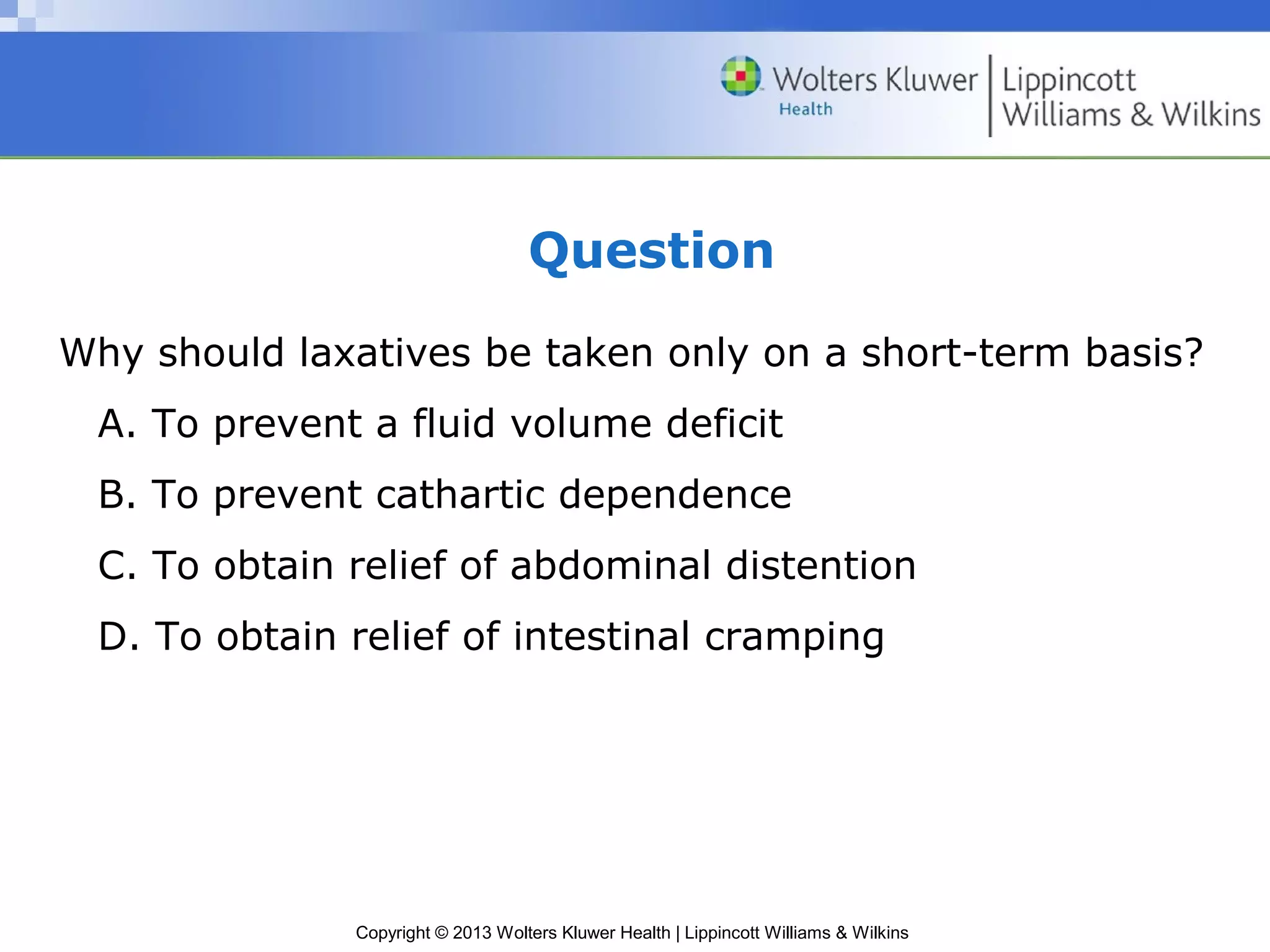 Wolters Kluwer Health | Lippincott Williams & Wilkins

Question

Why should laxatives be taken only on a short-term basis?

A. To prevent a fluid volume deficit

B. To prevent cathartic dependence

C. To obtain relief of abdominal distention

D. To obtain relief of intestinal cramping

Copyright © 2013 Wolters Kluwer Health | Lippincott Williams & Wilkins